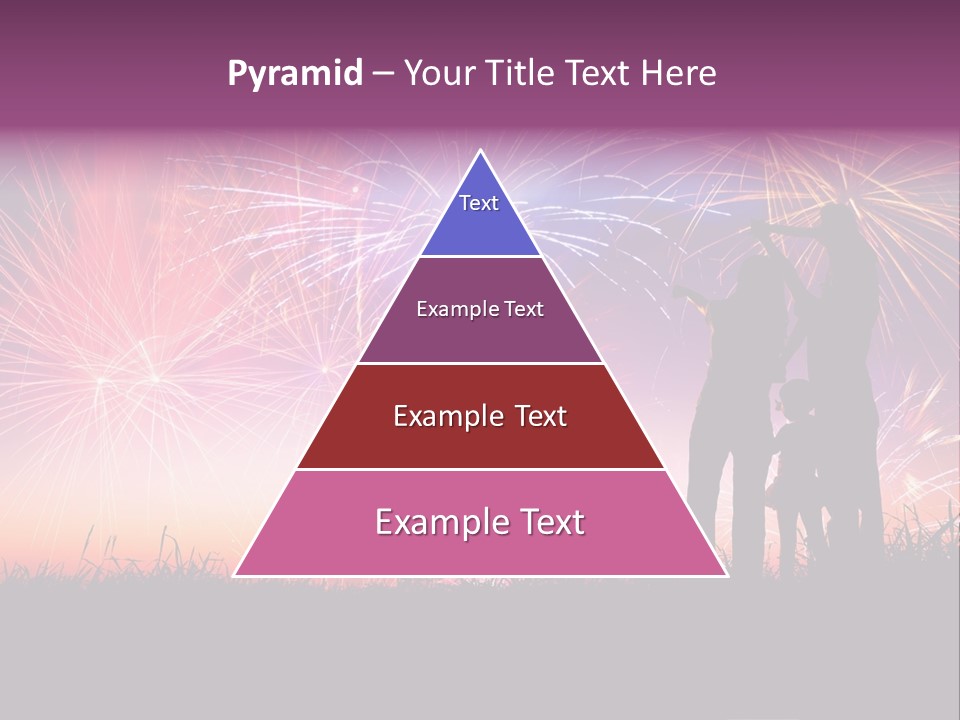 Pyramid – Your Title Text Here

Text

Example Text

Example Text

Example Text